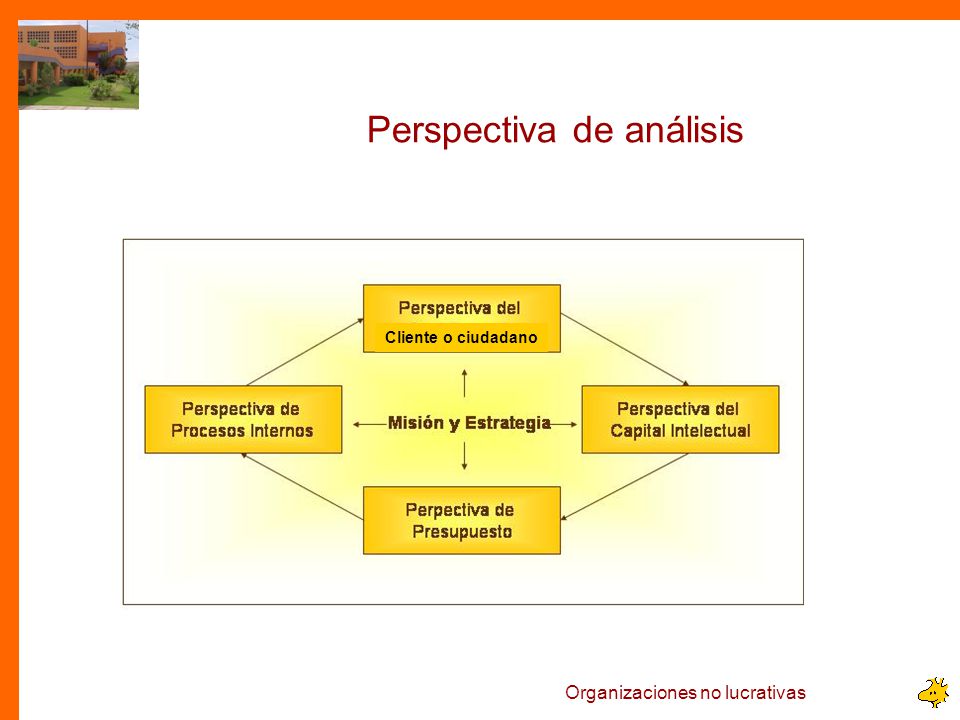 Perspectiva de análisis

Perspectiva del
Cliente o ciudadano

Perspectiva de
Procesos Internos

Misión y Estrategia

Perspectiva del
Capital Intelectual

Perpectiva de
Presupuesto

Organizaciones no lucrativas